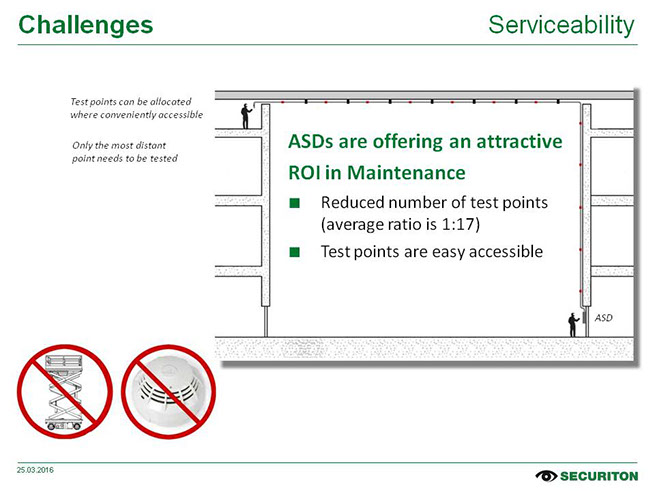 Challenges

Serviceability

Test points can be allocated where conveniently accessible

Only the most distant point needs to be tested

ASDs are offering an attractive ROI in Maintenance

■ Reduced number of test points (average ratio is 1:17)

■ Test points are easy accessible

ASD

25.03.2016

SECURITON